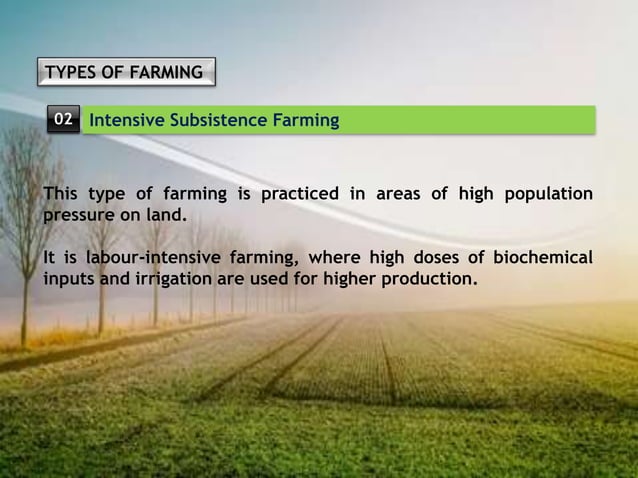 TYPES OF FARMING

02 Intensive Subsistence Farming

This type of farming is practiced in areas of high population pressure on land.

It is labour-intensive farming, where high doses of biochemical inputs and irrigation are used for higher production.